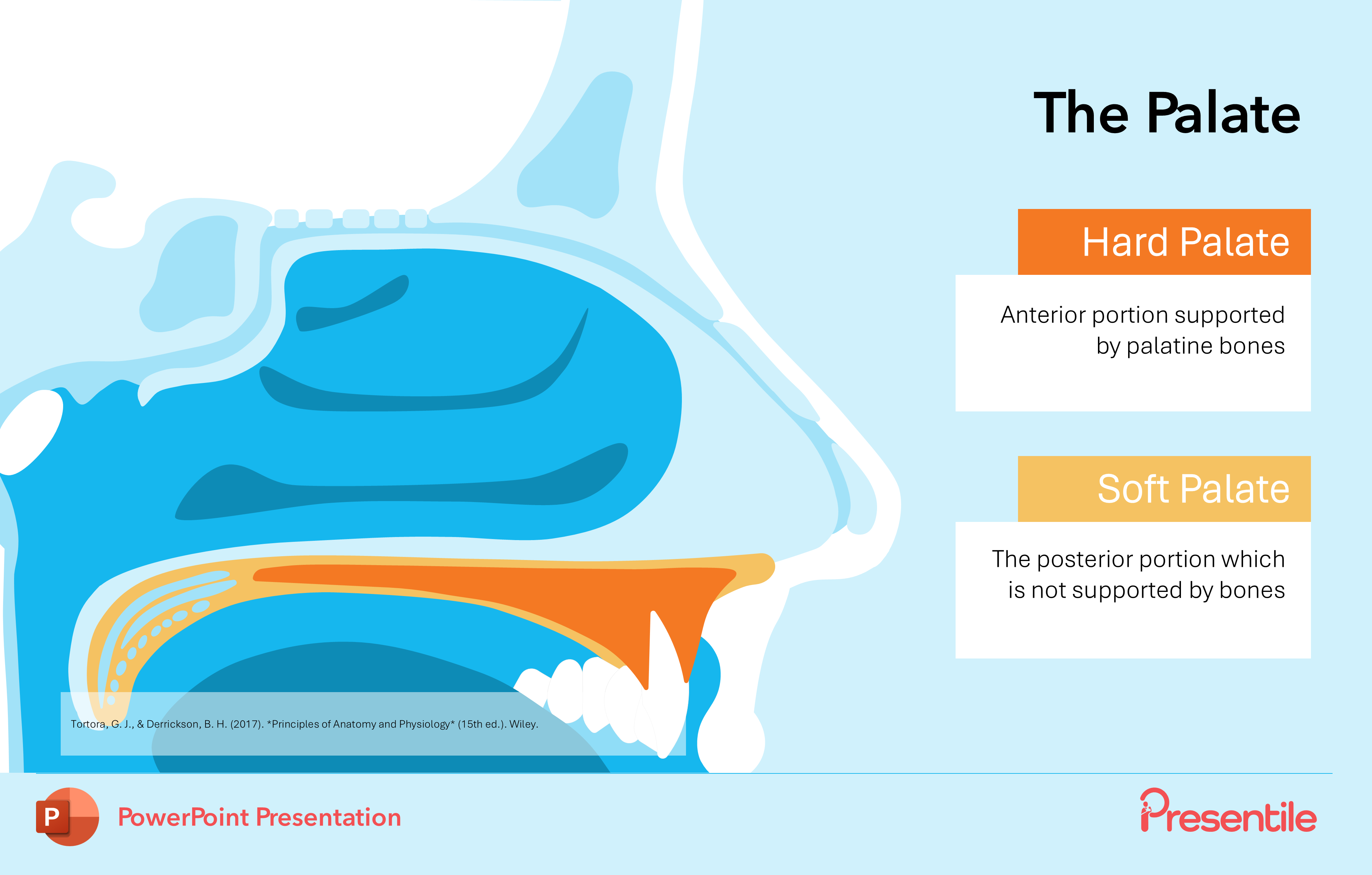 The Palate

Hard Palate

Anterior portion supported by palatine bones

Soft Palate

The posterior portion which is not supported by bones

Tortora, G. J., & Derrickson, B. H. (2017). *Principles of Anatomy and Physiology* (15th ed.). Wiley.

P

PowerPoint Presentation

Presentile